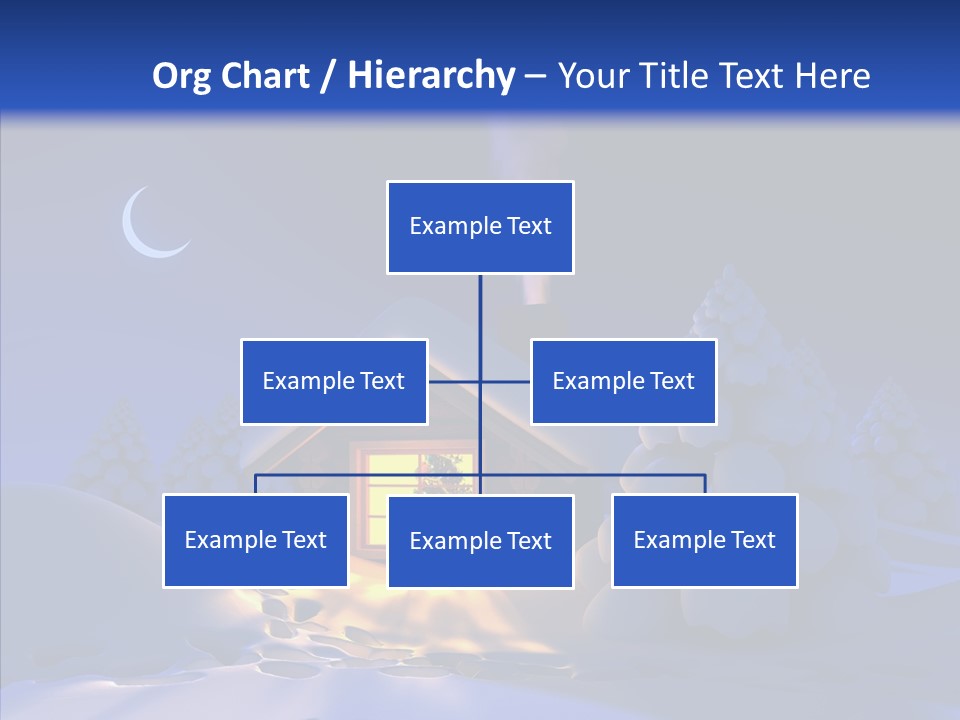 Org Chart / Hierarchy – Your Title Text Here

Example Text

Example Text

Example Text

Example Text

Example Text

Example Text